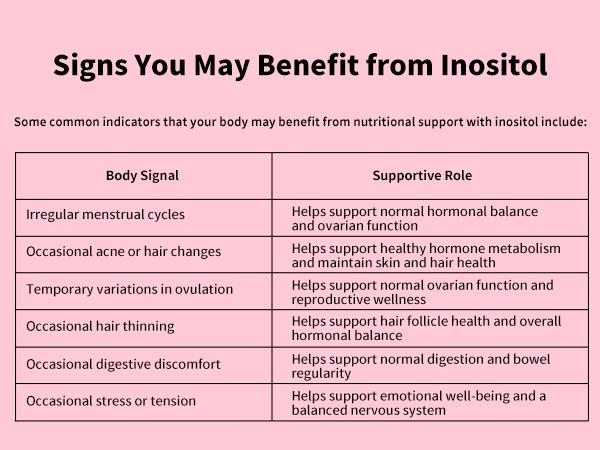 Signs You May Benefit from Inositol

Some common indicators that your body may benefit from nutritional support with inositol include:

| Body Signal | Supportive Role |
|---|---|
| Irregular menstrual cycles | Helps support normal hormonal balance and ovarian function |
| Occasional acne or hair changes | Helps support healthy hormone metabolism and maintain skin and hair health |
| Temporary variations in ovulation | Helps support normal ovarian function and reproductive wellness |
| Occasional hair thinning | Helps support hair follicle health and overall hormonal balance |
| Occasional digestive discomfort | Helps support normal digestion and bowel regularity |
| Occasional stress or tension | Helps support emotional well-being and a balanced nervous system |